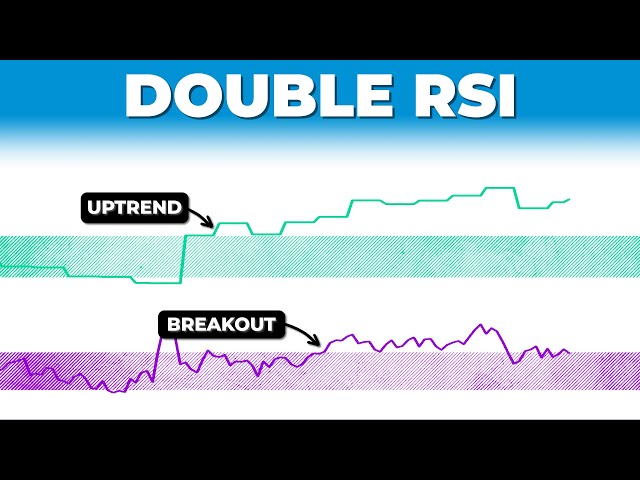 DOUBLE RSI

UPTREND

BREAKOUT